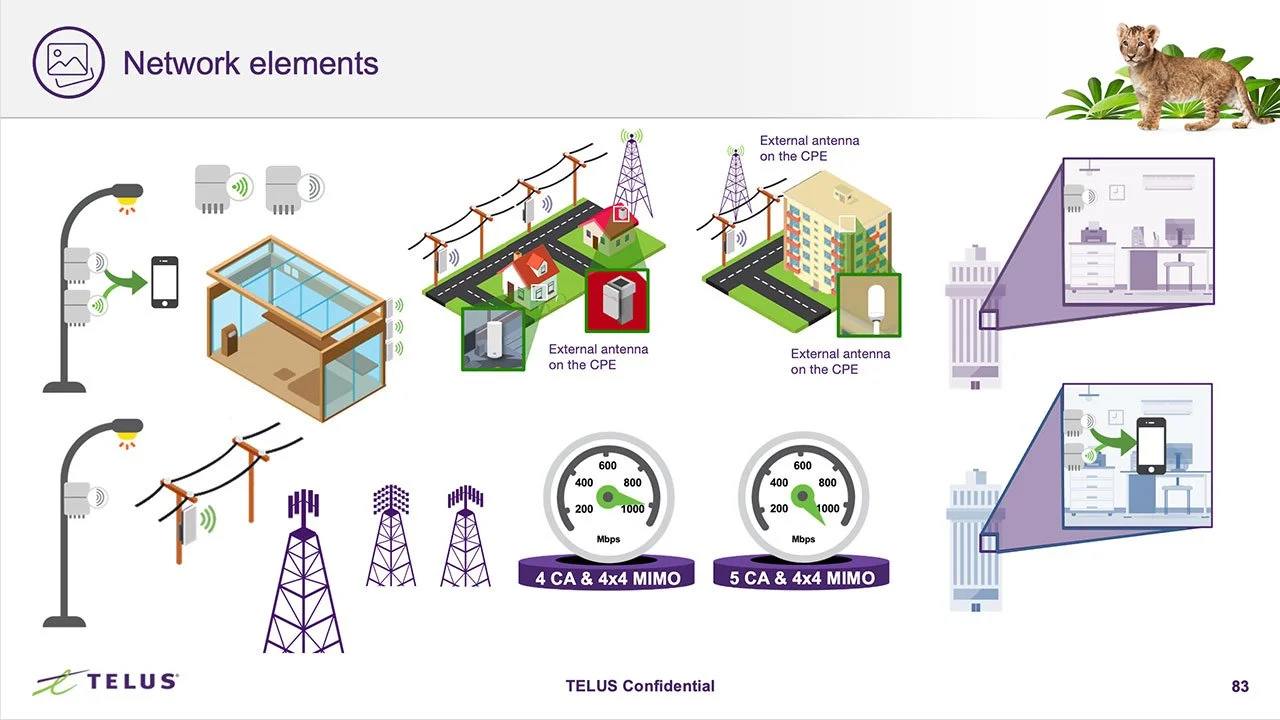 Network elements

External antenna on the CPE

External antenna on the CPE

External antenna on the CPE

600
400
800
200
1000
Mbps
4 CA & 4x4 MIMO

600
400
800
200
1000
Mbps
5 CA & 4x4 MIMO

TELUS

TELUS Confidential

83